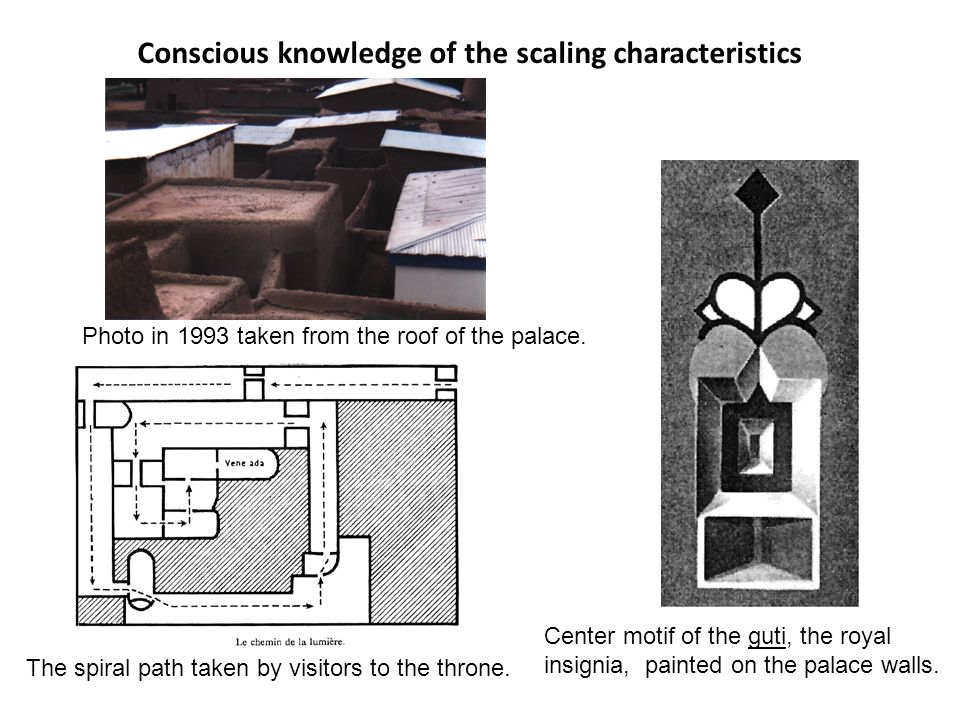 Conscious knowledge of the scaling characteristics

Photo in 1993 taken from the roof of the palace.

Vene ada

Le chemin de la lumière.

The spiral path taken by visitors to the throne.

Center motif of the guti, the royal insignia, painted on the palace walls.